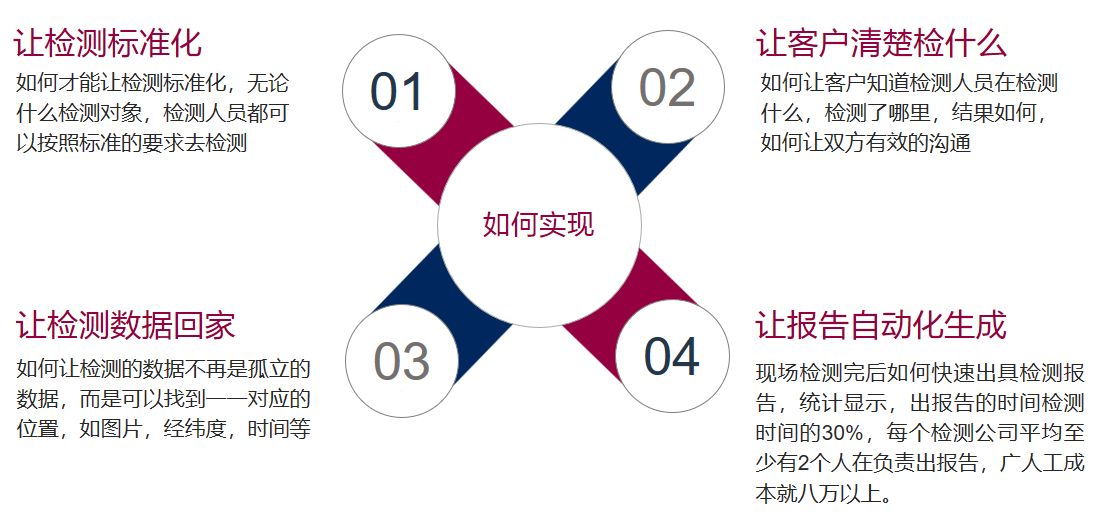 让检测标准化

如何才能让检测标准化，无论什么检测对象，检测人员都可以按照标准的要求去检测

01

02

让客户清楚检什么

如何让客户知道检测人员在检测什么，检测了哪里，结果如何，如何让双方有效的沟通

如何实现

让检测数据回家

如何让检测的数据不再是孤立的数据，而是可以找到一一对应的位置，如图片，经纬度，时间等

03

04

让报告自动化生成

现场检测完后如何快速出具检测报告，统计显示，出报告的时间检测时间的30%，每个检测公司平均至少有2个人在负责出报告，广人工成本就八万以上。